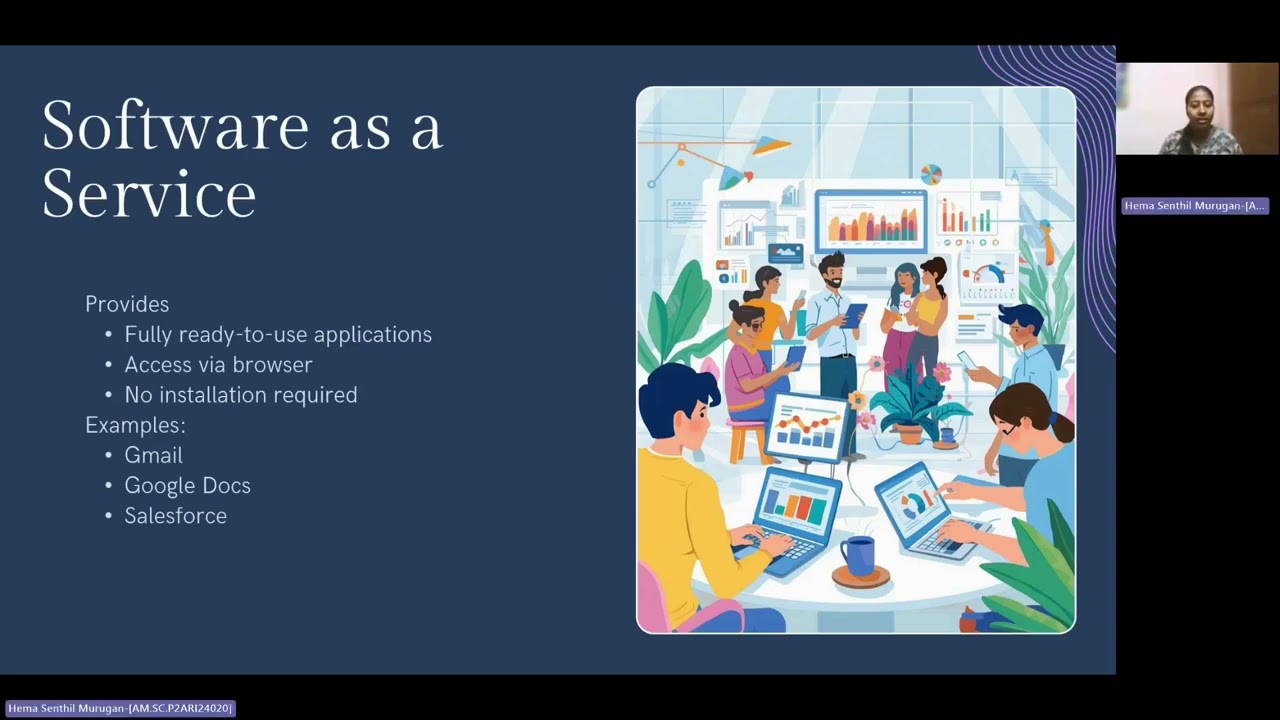 Software as a Service

Provides
• Fully ready-to-use applications
• Access via browser
• No installation required
Examples:
• Gmail
• Google Docs
• Salesforce

Hema Senthil Murugan-[A...

Hema Senthil Murugan-[AM.SC.P2ARI24020]